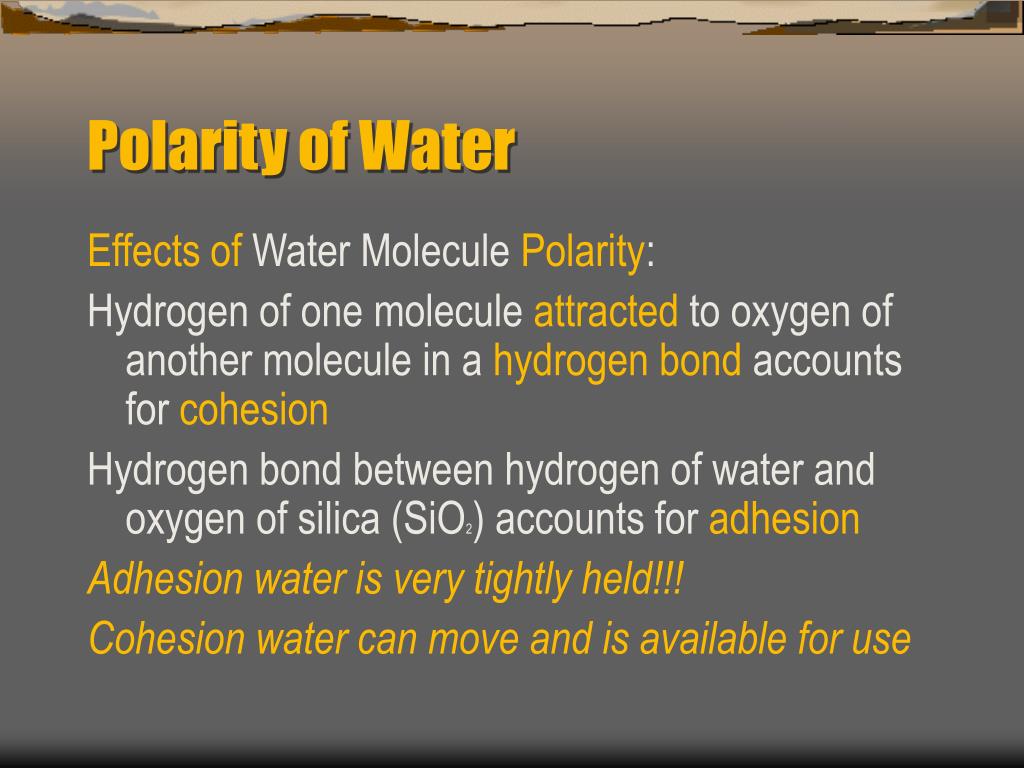 Polarity of Water

Effects of Water Molecule Polarity:

Hydrogen of one molecule attracted to oxygen of another molecule in a hydrogen bond accounts for cohesion

Hydrogen bond between hydrogen of water and oxygen of silica ($SiO_2$) accounts for adhesion

Adhesion water is very tightly held!!!

Cohesion water can move and is available for use